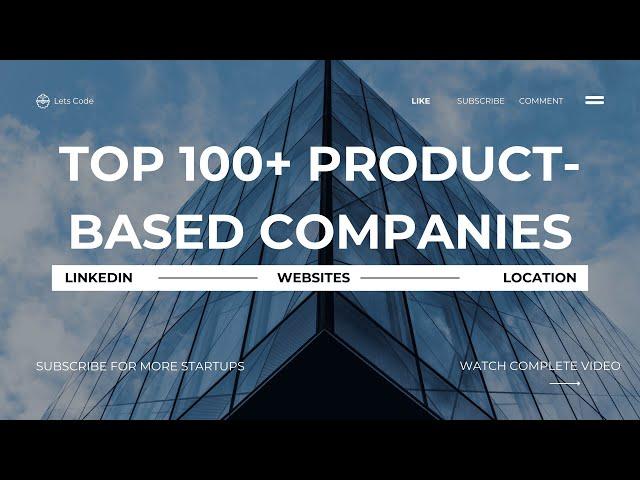 Lets Code

LIKE SUBSCRIBE COMMENT

TOP 100+ PRODUCT-BASED COMPANIES

LINKEDIN WEBSITES LOCATION

SUBSCRIBE FOR MORE STARTUPS

WATCH COMPLETE VIDEO